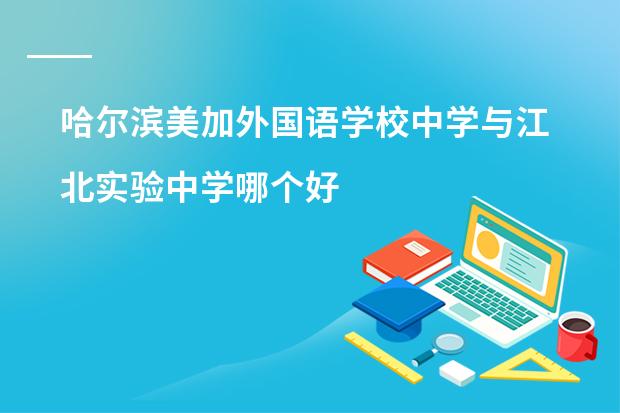 哈尔滨美加外国语学校中学与江北实验中学哪个好